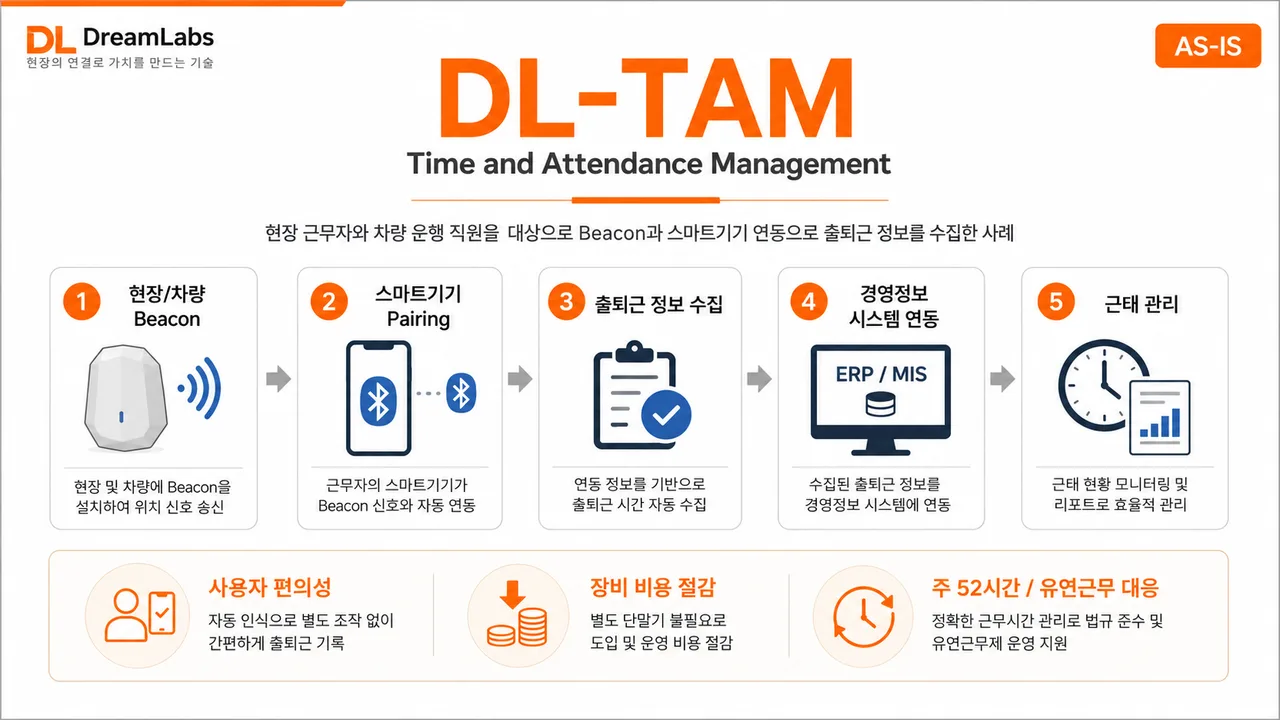 DL DreamLabs
현장의 연결로 가치를 만드는 기술

AS-IS

DL-TAM

Time and Attendance Management

현장 근무자와 차량 운행 직원을 대상으로 Beacon과 스마트기기 연동으로 출퇴근 정보를 수집한 사례

1 현장/차량 Beacon

현장 및 차량에 Beacon을 설치하여 위치 신호 송신

2 스마트기기 Pairing

근무자의 스마트기기가 Beacon 신호와 자동 연동

3 출퇴근 정보 수집

연동 정보를 기반으로 출퇴근 시간 자동 수집

4 경영정보 시스템 연동

ERP / MIS

수집된 출퇴근 정보를 경영정보 시스템에 연동

5 근태 관리

근태 현황 모니터링 및 리포트로 효율적 관리

사용자 편의성
자동 인식으로 별도 조작 없이 간편하게 출퇴근 기록

장비 비용 절감
별도 단말기 불필요로 도입 및 운영 비용 절감

주 52시간 / 유연근무 대응
정확한 근무시간 관리로 법규 준수 및 유연근무제 운영 지원